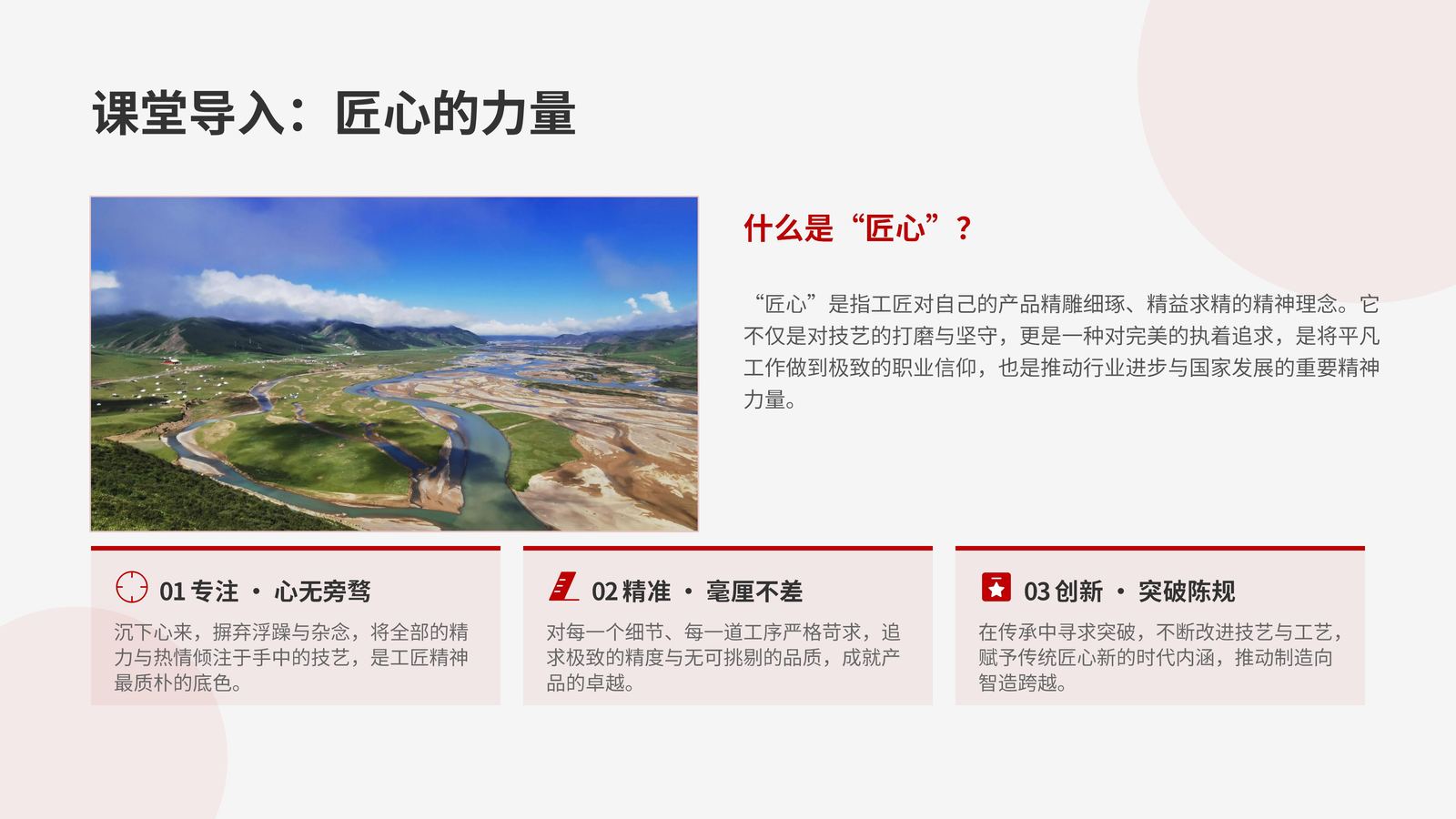 课堂导入：匠心的力量

什么是“匠心”？

“匠心”是指工匠对自己的产品精雕细琢、精益求精的精神理念。它不仅是对技艺的打磨与坚守，更是一种对完美的执着追求，是将平凡工作做到极致的职业信仰，也是推动行业进步与国家发展的重要精神力量。

01 专注 · 心无旁骛

沉下心来，摒弃浮躁与杂念，将全部的精力与热情倾注于手中的技艺，是工匠精神最质朴的底色。

02 精准 · 毫厘不差

对每一个细节、每一道工序严格苛求，追求极致的精度与无可挑剔的品质，成就产品的卓越。

03 创新 · 突破陈规

在传承中寻求突破，不断改进技艺与工艺，赋予传统匠心新的时代内涵，推动制造向智造跨越。